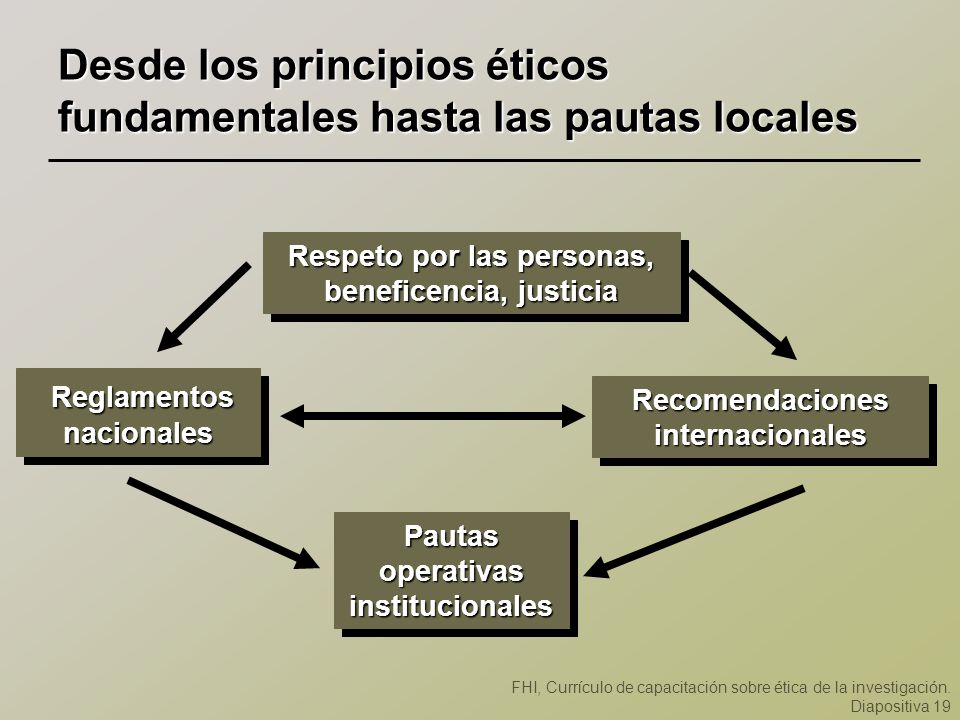 Desde los principios éticos fundamentales hasta las pautas locales

Respeto por las personas, beneficencia, justicia

Reglamentos nacionales

Recomendaciones internacionales

Pautas operativas institucionales

FHI, Currículo de capacitación sobre ética de la investigación.
Diapositiva 19